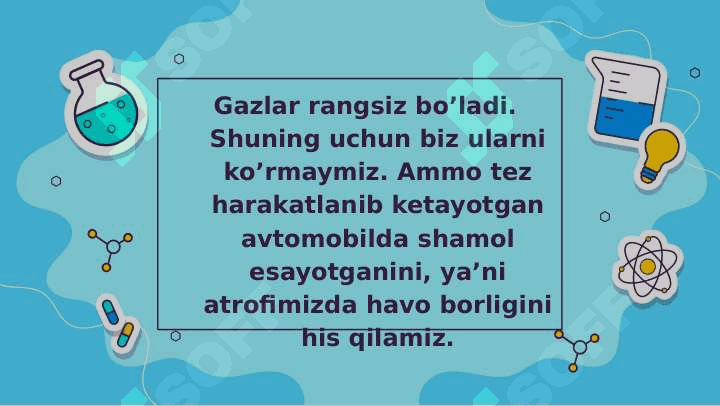 Gazlar rangsiz bo’ladi. Shuning uchun biz ularni ko’rmaymiz. Ammo tez harakatlanib ketayotgan avtomobilda shamol esayotganini, ya’ni atrofimizda havo borligini his qilamiz.